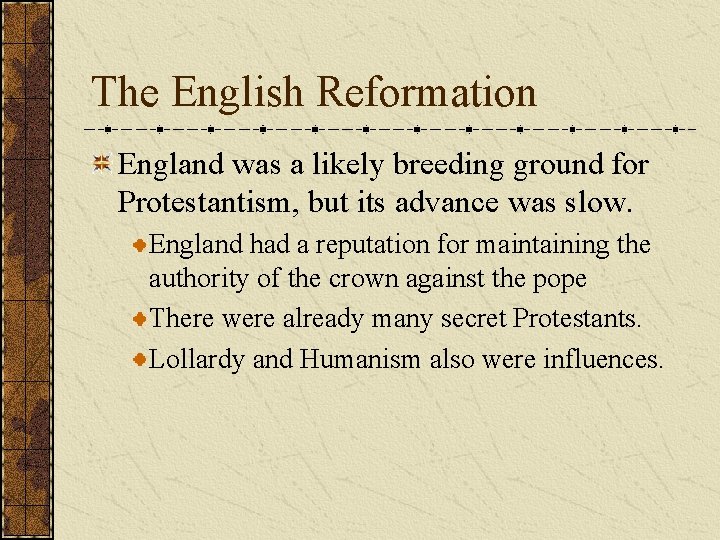 The English Reformation

England was a likely breeding ground for Protestantism, but its advance was slow.

England had a reputation for maintaining the authority of the crown against the pope

There were already many secret Protestants.

Lollardy and Humanism also were influences.